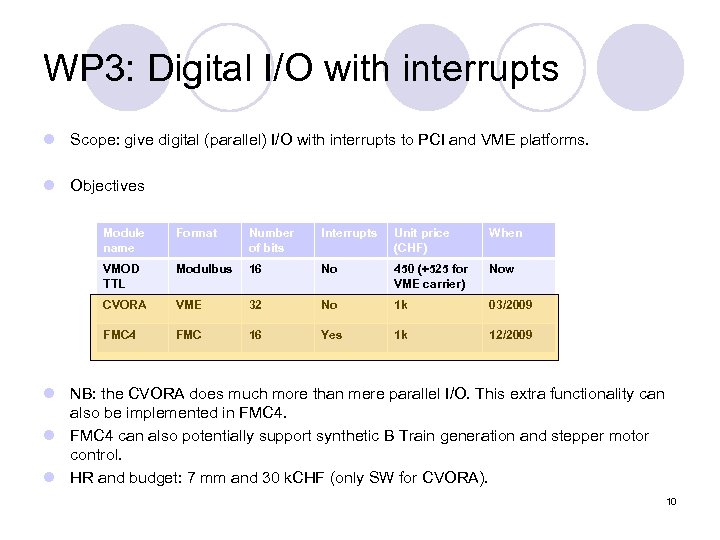 WP3: Digital I/O with interrupts

Scope: give digital (parallel) I/O with interrupts to PCI and VME platforms.

Objectives

| Module name | Format | Number of bits | Interrupts | Unit price (CHF) | When |
|---|---|---|---|---|---|
| VMOD TTL | Modulbus | 16 | No | 450 (+525 for VME carrier) | Now |
| CVORA | VME | 32 | No | 1k | 03/2009 |
| FMC4 | FMC | 16 | Yes | 1k | 12/2009 |

NB: the CVORA does much more than mere parallel I/O. This extra functionality can also be implemented in FMC4.

FMC4 can also potentially support synthetic B Train generation and stepper motor control.

HR and budget: 7 mm and 30 kCHF (only SW for CVORA).

10